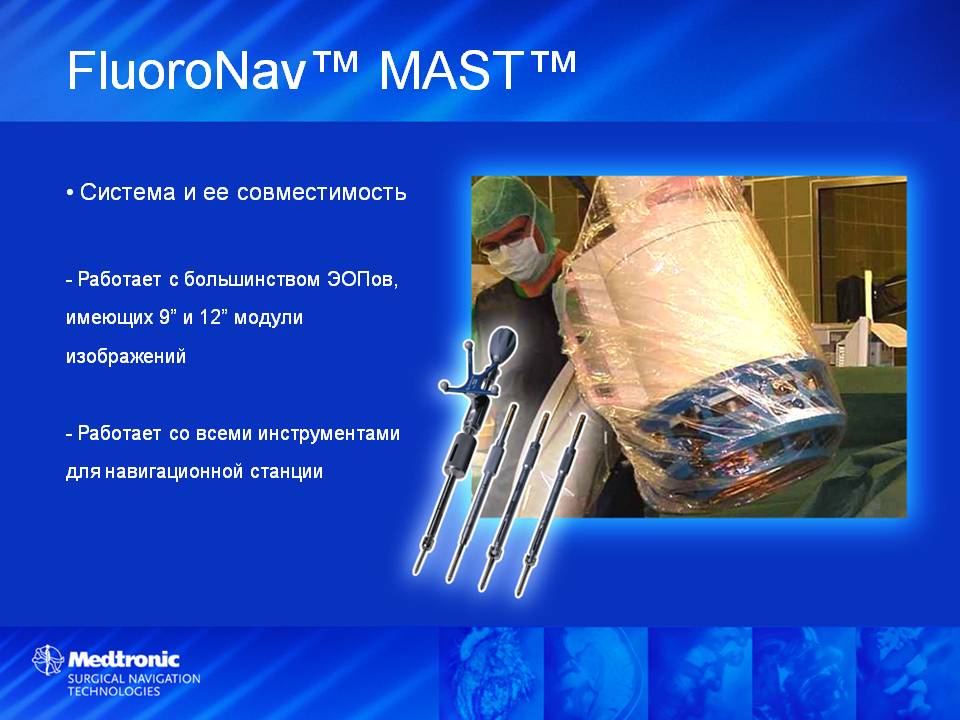 FluoroNav™ MAST™

• Система и ее совместимость

- Работает с большинством ЭОПов, имеющих 9” и 12” модули изображений

- Работает со всеми инструментами для навигационной станции

Medtronic
SURGICAL NAVIGATION TECHNOLOGIES